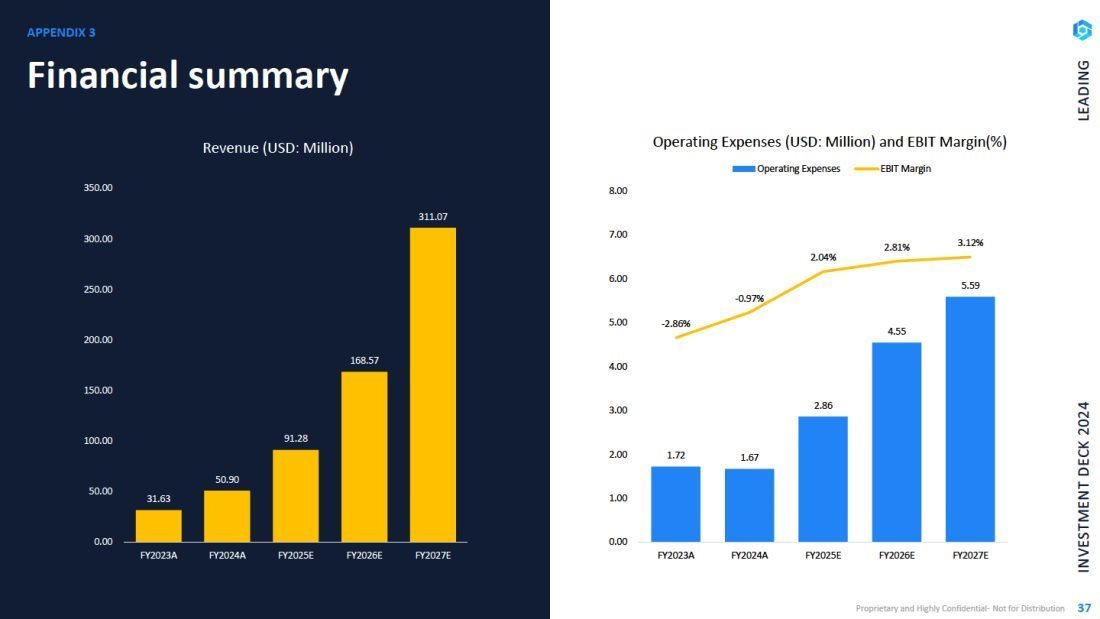 APPENDIX 3

Financial summary

Revenue (USD: Million)

350.00
300.00
250.00
200.00
150.00
100.00
50.00
0.00

31.63
50.90
91.28
168.57
311.07

FY2023A
FY2024A
FY2025E
FY2026E
FY2027E

Operating Expenses (USD: Million) and EBIT Margin(%)

Operating Expenses
EBIT Margin

8.00
7.00
6.00
5.00
4.00
3.00
2.00
1.00
0.00

-2.86%
-0.97%
2.04%
2.81%
3.12%

1.72
1.67
2.86
4.55
5.59

FY2023A
FY2024A
FY2025E
FY2026E
FY2027E

LEADING

INVESTMENT DECK 2024

Proprietary and Highly Confidential- Not for Distribution 37